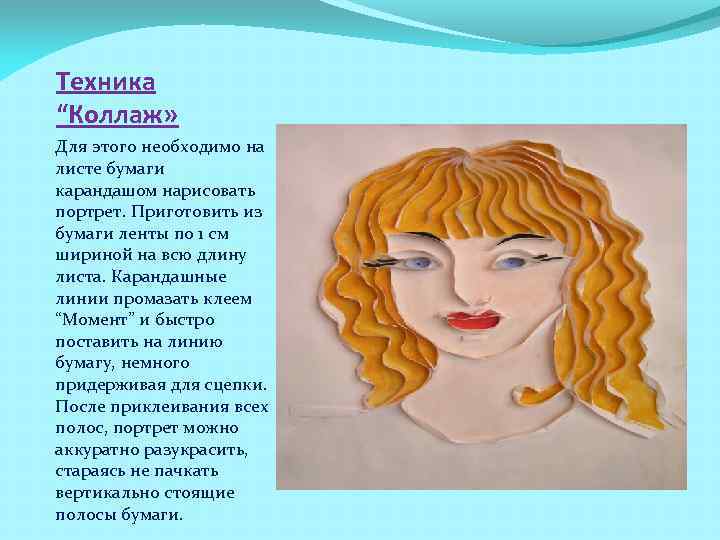 Техника “Коллаж»

Для этого необходимо на листе бумаги карандашом нарисовать портрет. Приготовить из бумаги ленты по 1 см шириной на всю длину листа. Карандашные линии промазать клеем “Момент” и быстро поставить на линию бумагу, немного придерживая для сцепки. После приклеивания всех полос, портрет можно аккуратно разукрасить, стараясь не пачкать вертикально стоящие полосы бумаги.